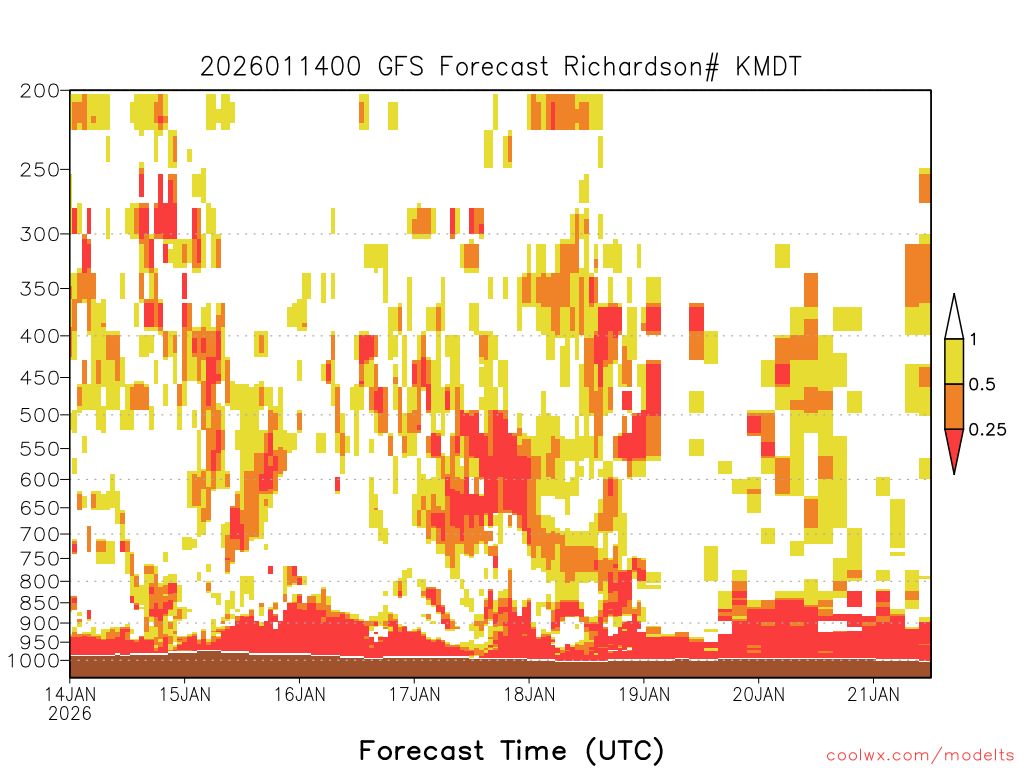 2026011400 GFS Forecast Richardson# KMDT

200
250
300
350
400
450
500
550
600
650
700
750
800
850
900
950
1000

1
0.5
0.25

14JAN 2026
15JAN
16JAN
17JAN
18JAN
19JAN
20JAN
21JAN

Forecast Time (UTC)

coolwx.com/modelts